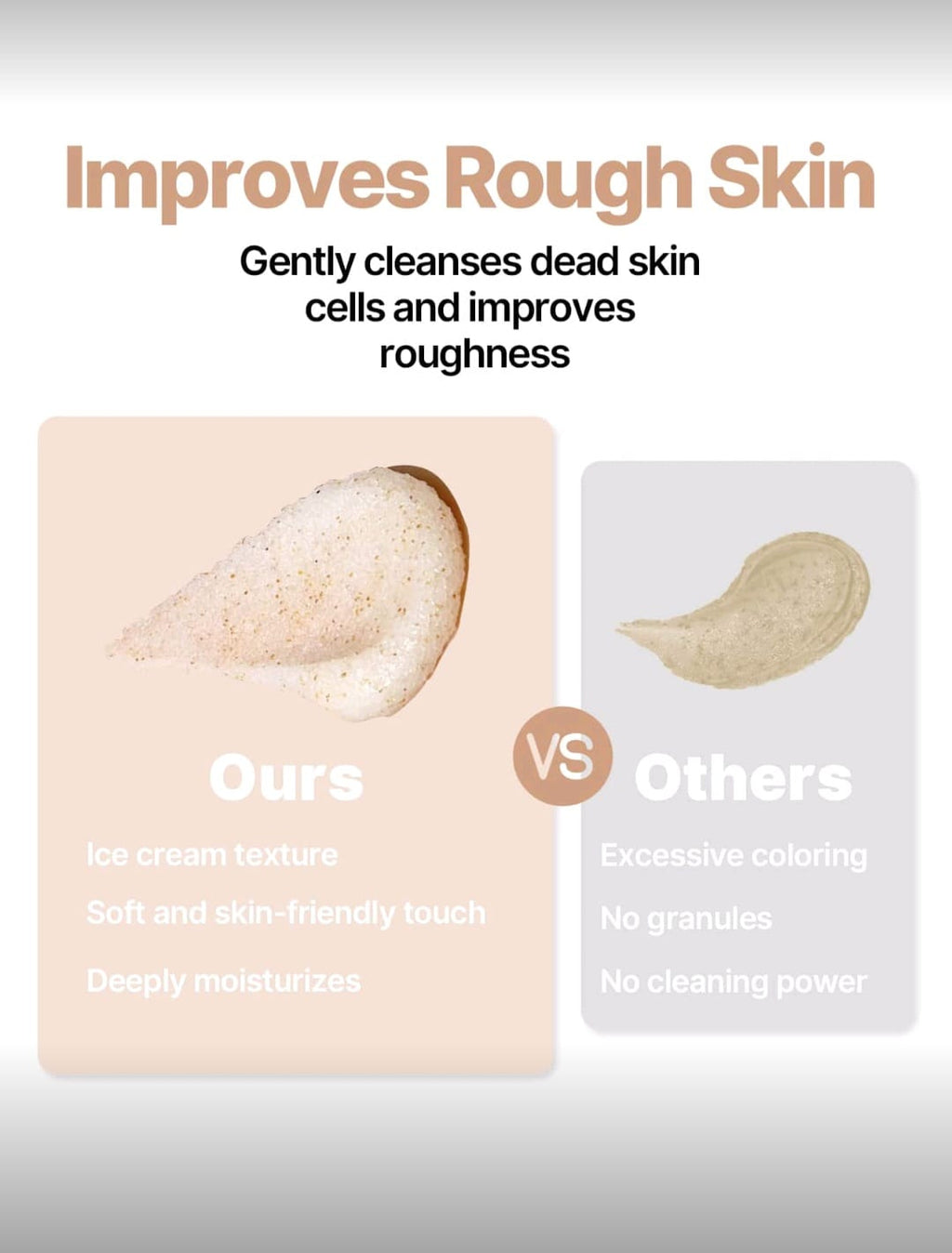 Improves Rough Skin

Gently cleanses dead skin cells and improves roughness

Ours

Ice cream texture

Soft and skin-friendly touch

Deeply moisturizes

VS

Others

Excessive coloring

No granules

No cleaning power